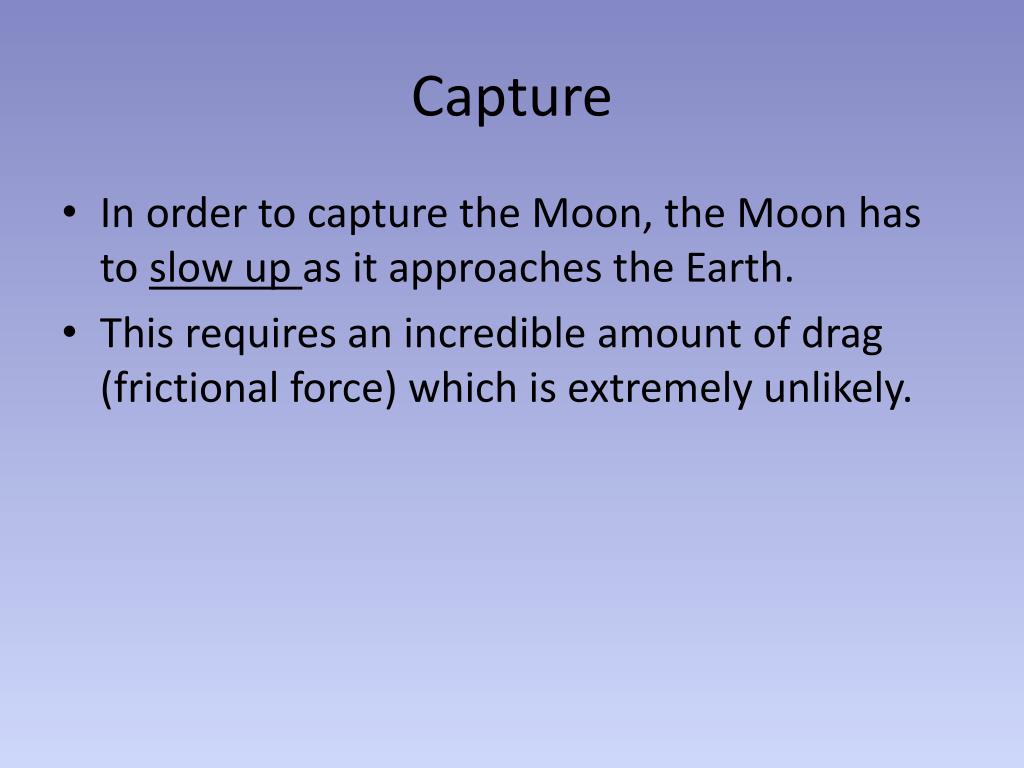 Capture

• In order to capture the Moon, the Moon has to slow up as it approaches the Earth.
• This requires an incredible amount of drag (frictional force) which is extremely unlikely.